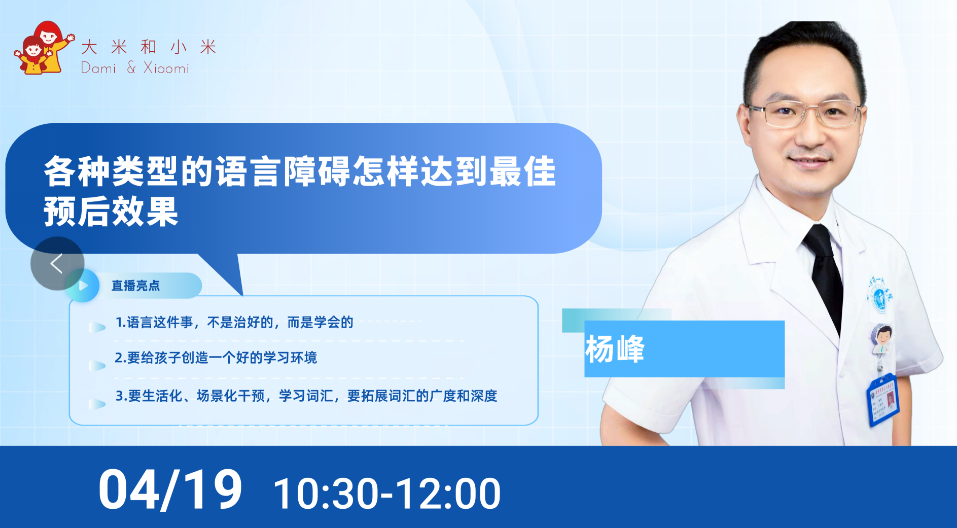 大米和小米
Dami & Xiaomi

各种类型的语言障碍怎样达到最佳预后效果

直播亮点

1.语言这件事，不是治好的，而是学会的

2.要给孩子创造一个好的学习环境

3.要生活化、场景化干预，学习词汇，要拓展词汇的广度和深度

杨峰

04/19 10:30-12:00